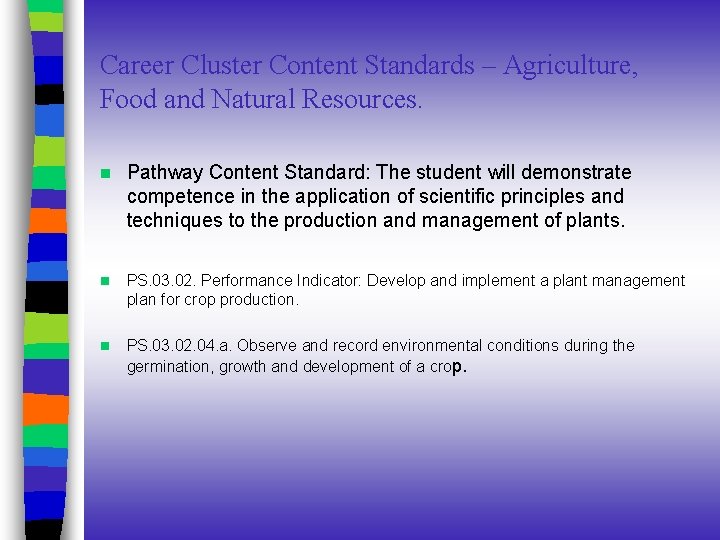 Career Cluster Content Standards – Agriculture, Food and Natural Resources.

Pathway Content Standard: The student will demonstrate competence in the application of scientific principles and techniques to the production and management of plants.

PS.03.02. Performance Indicator: Develop and implement a plant management plan for crop production.

PS.03.02.04.a. Observe and record environmental conditions during the germination, growth and development of a crop.